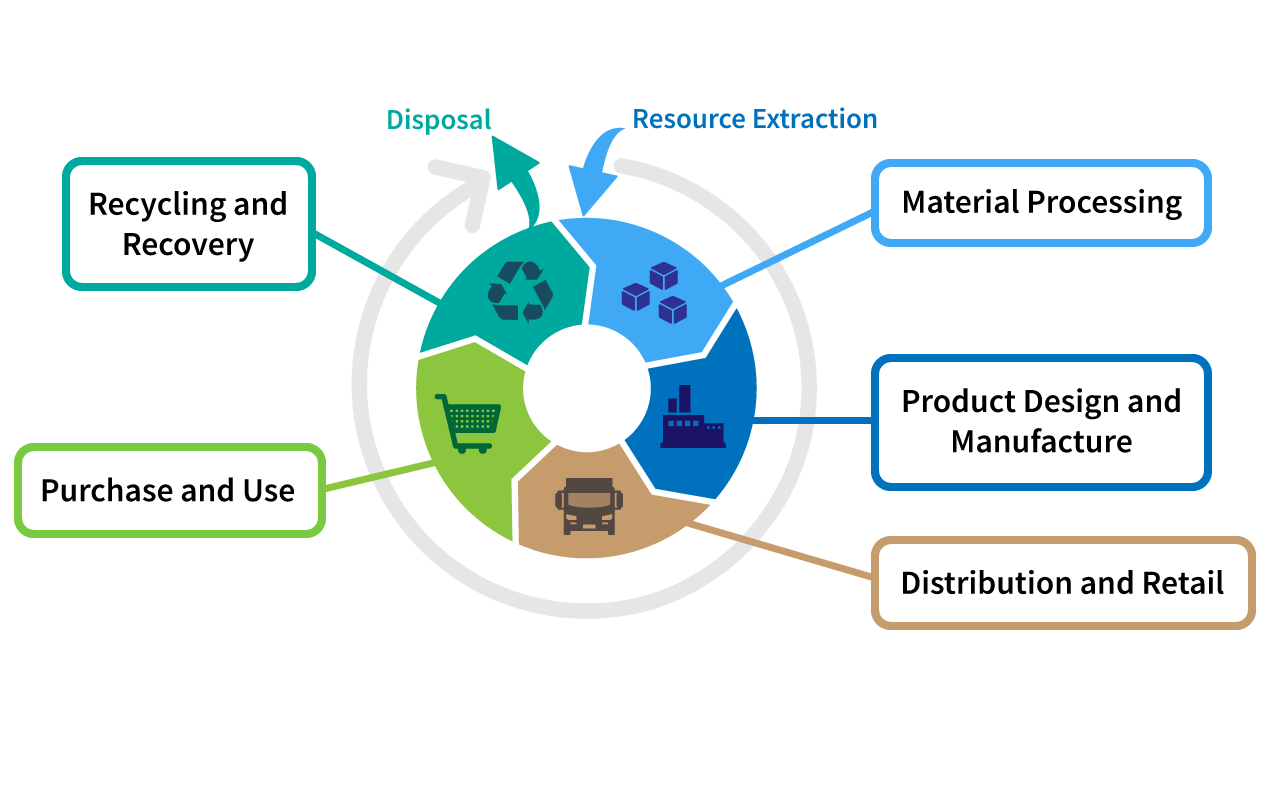 Disposal

Resource Extraction

Recycling and Recovery

Material Processing

Product Design and Manufacture

Purchase and Use

Distribution and Retail